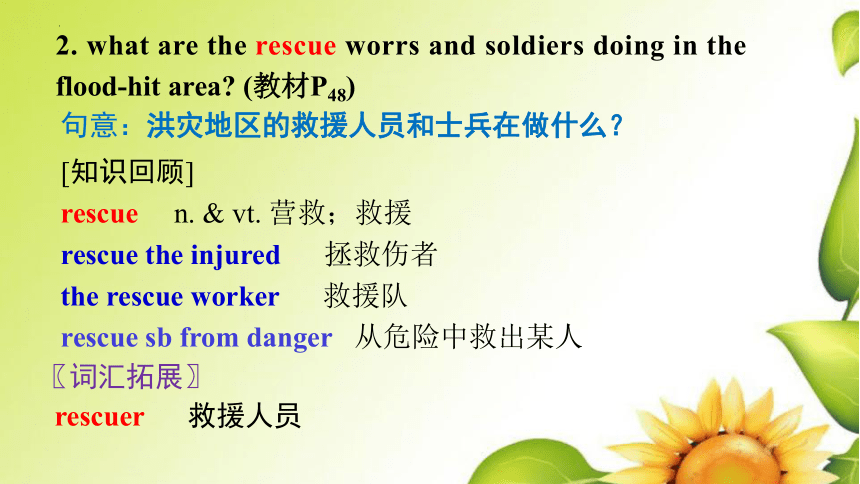 2. what are the rescue worrs and soldiers doing in the flood-hit area? (教材$P_{48}$)
句意：洪灾地区的救援人员和士兵在做什么？

[知识回顾]

rescue n. & vt. 营救；救援

rescue the injured 拯救伤者

the rescue worker 救援队

rescue sb from danger 从危险中救出某人

〖词汇拓展〗

rescuer 救援人员